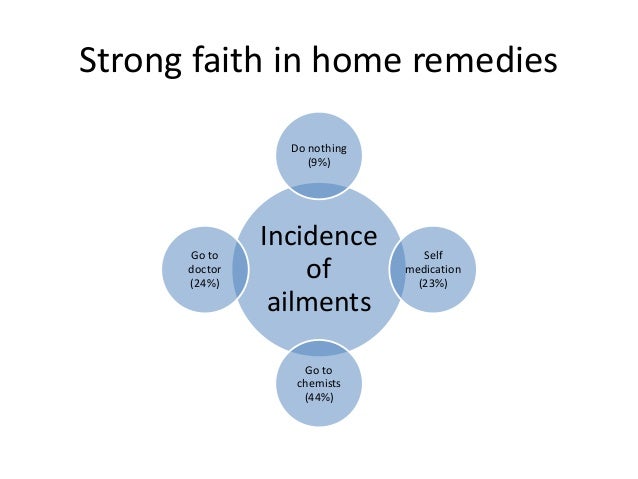 Strong faith in home remedies

Do nothing (9%)

Go to doctor (24%)

Incidence of ailments

Self medication (23%)

Go to chemists (44%)